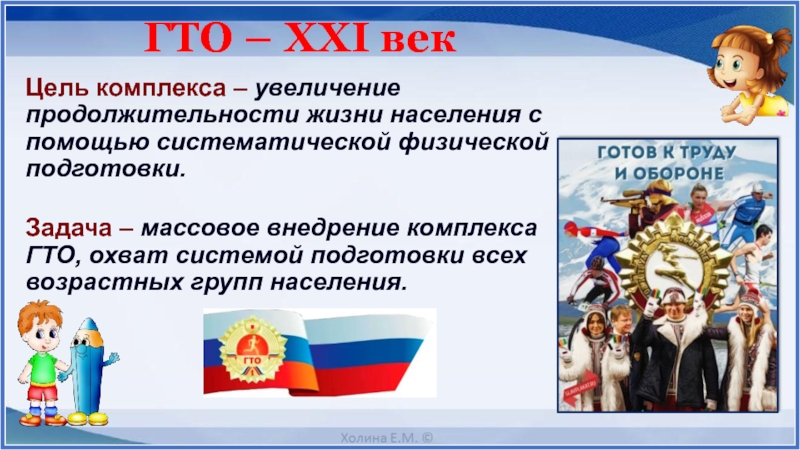 ГТО – XXI век

Цель комплекса – увеличение продолжительности жизни населения с помощью систематической физической подготовки.

Задача – массовое внедрение комплекса ГТО, охват системой подготовки всех возрастных групп населения.

ГОТОВ К ТРУДУ И ОБОРОНЕ

ГТО

Холина Е.М. ©